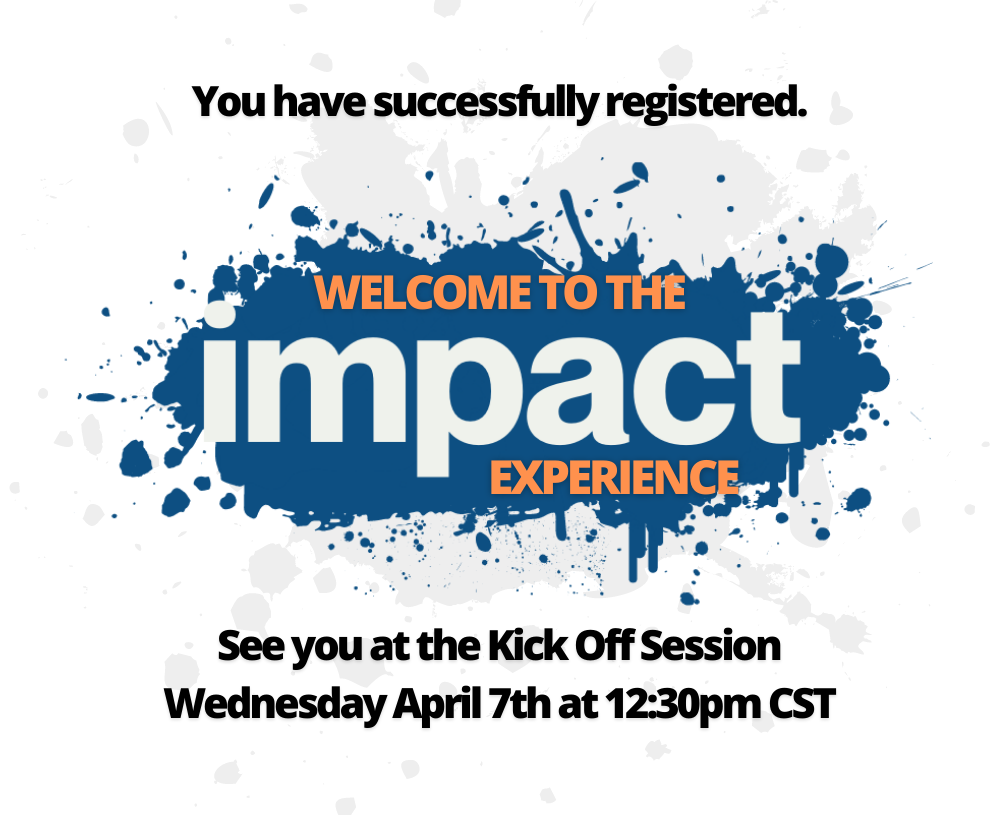 You have successfully registered.

WELCOME TO THE
impact
EXPERIENCE

See you at the Kick Off Session
Wednesday April 7th at 12:30pm CST